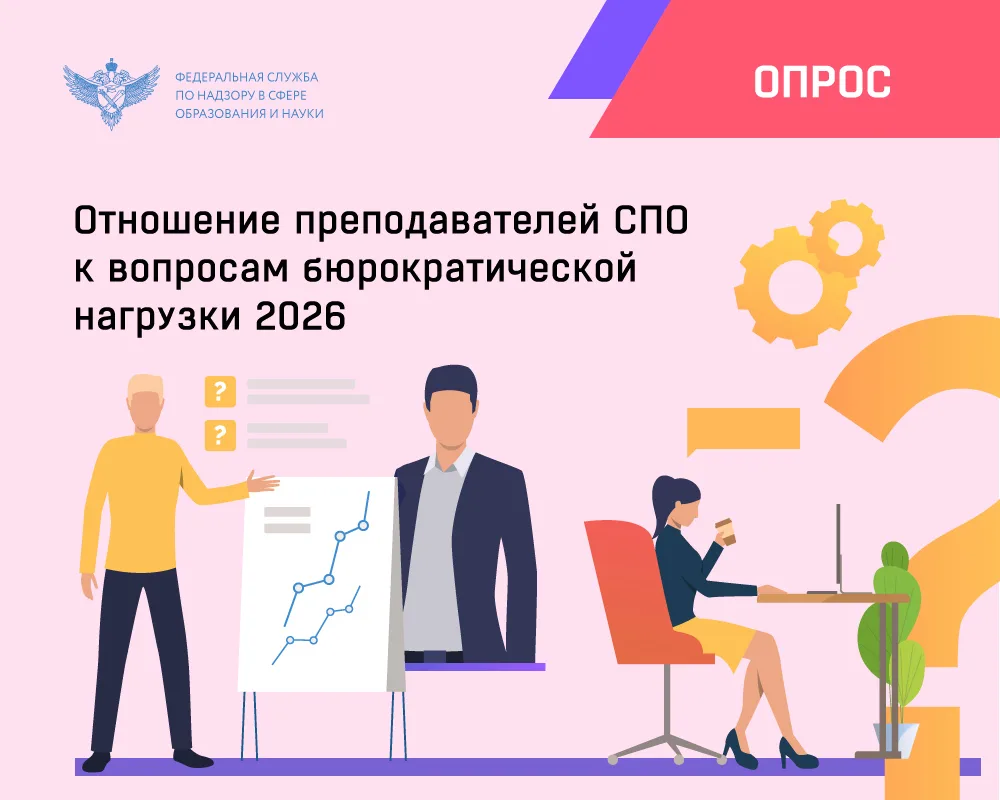 ФЕДЕРАЛЬНАЯ СЛУЖБА ПО НАДЗОРУ В СФЕРЕ ОБРАЗОВАНИЯ И НАУКИ

ОПРОС

Отношение преподавателей СПО к вопросам бюрократической нагрузки 2026

?

?